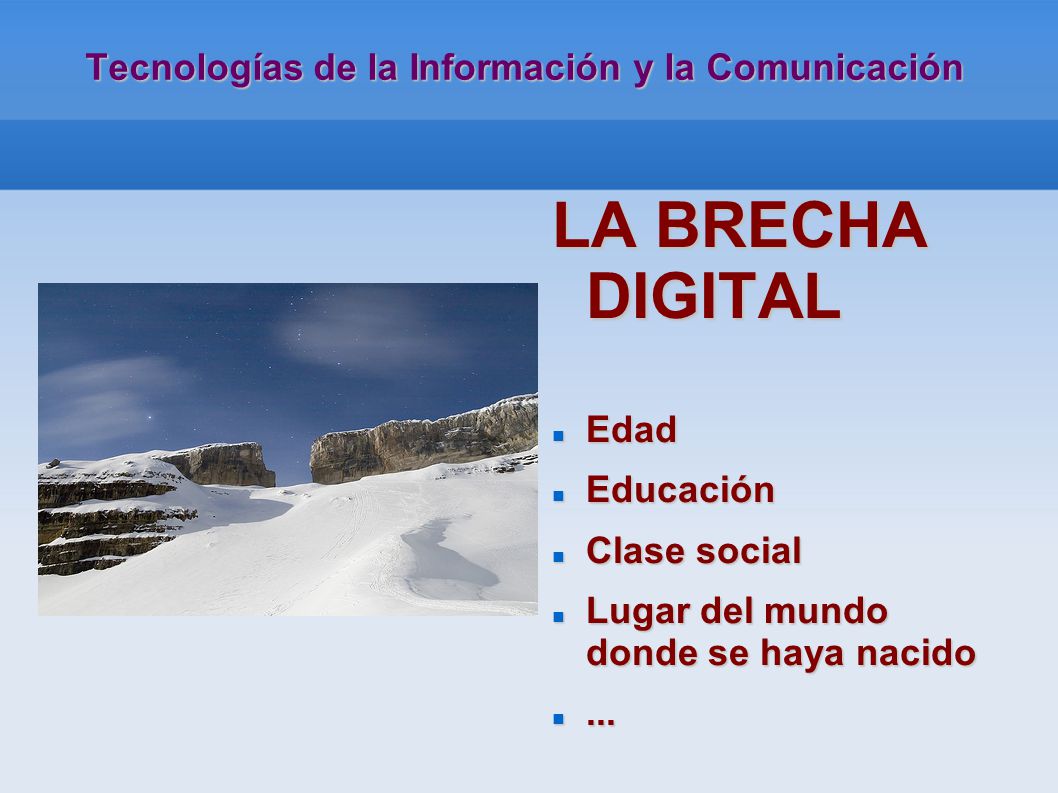 Tecnologías de la Información y la Comunicación

LA BRECHA DIGITAL

- Edad
- Educación
- Clase social
- Lugar del mundo donde se haya nacido
- ...